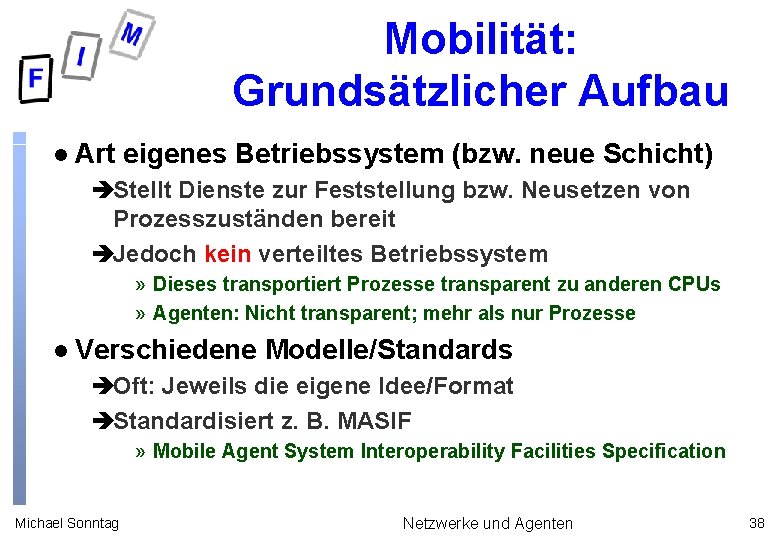 F I M

Mobilität: Grundsätzlicher Aufbau

● Art eigenes Betriebssystem (bzw. neue Schicht)

➔Stellt Dienste zur Feststellung bzw. Neusetzen von Prozesszuständen bereit

➔Jedoch kein verteiltes Betriebssystem

» Dieses transportiert Prozesse transparent zu anderen CPUs

» Agenten: Nicht transparent; mehr als nur Prozesse

● Verschiedene Modelle/Standards

➔Oft: Jeweils die eigene Idee/Format

➔Standardisiert z. B. MASIF

» Mobile Agent System Interoperability Facilities Specification

Michael Sonntag

Netzwerke und Agenten

38